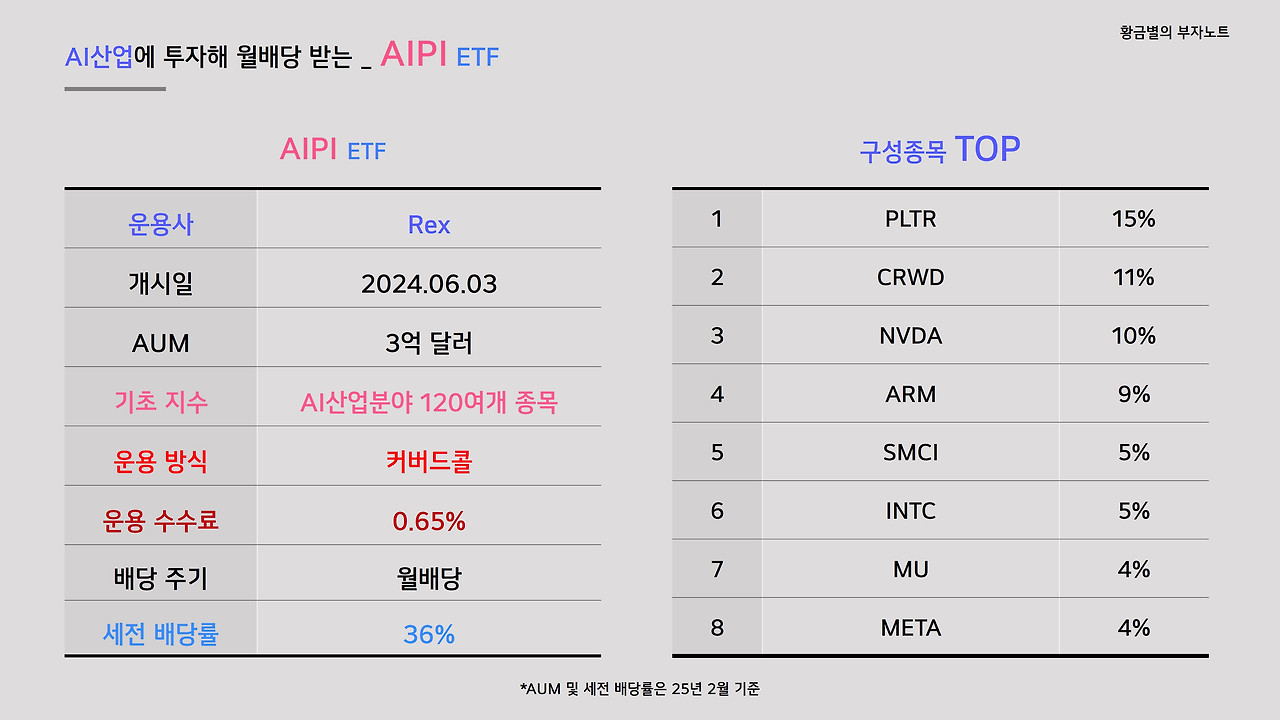 황금별의 부자노트

AI산업에 투자해 월배당 받는 _ AIPI ETF

AIPI ETF

| 운용사 | Rex |
|---|---|
| 개시일 | 2024.06.03 |
| AUM | 3억 달러 |
| 기초 지수 | AI산업분야 120여개 종목 |
| 운용 방식 | 커버드콜 |
| 운용 수수료 | 0.65% |
| 배당 주기 | 월배당 |
| 세전 배당률 | 36% |

구성종목 TOP

| 1 | PLTR | 15% |
|---|---|---|
| 2 | CRWD | 11% |
| 3 | NVDA | 10% |
| 4 | ARM | 9% |
| 5 | SMCI | 5% |
| 6 | INTC | 5% |
| 7 | MU | 4% |
| 8 | META | 4% |

*AUM 및 세전 배당률은 25년 2월 기준